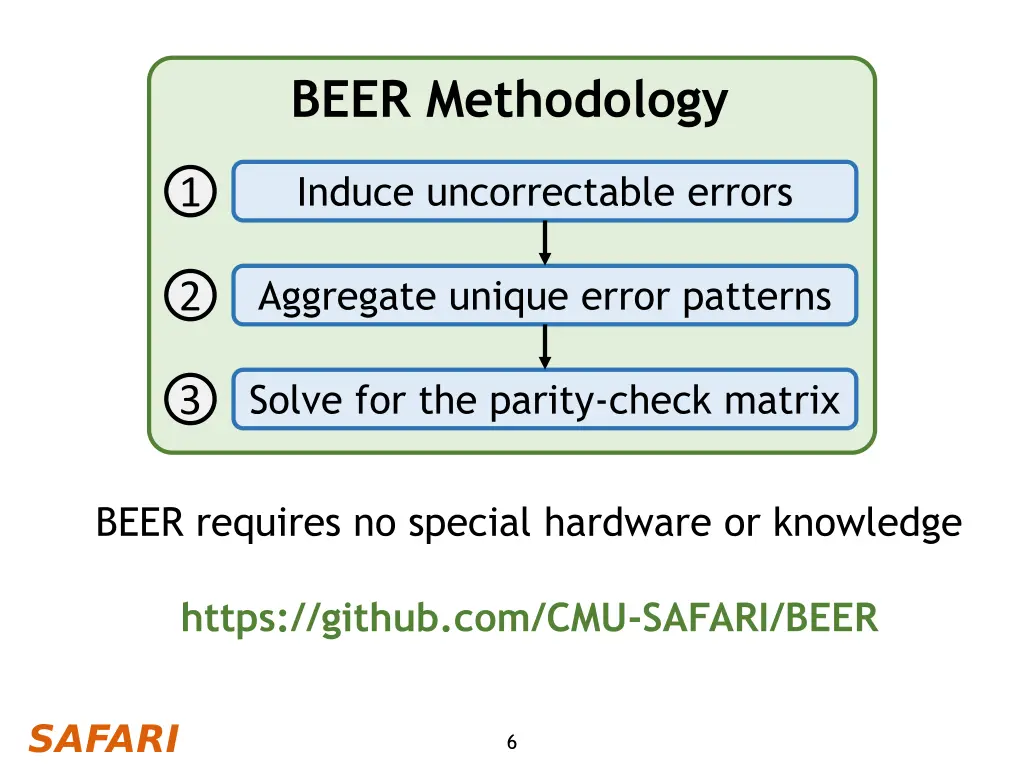 BEER Methodology

1 Induce uncorrectable errors

2 Aggregate unique error patterns

3 Solve for the parity-check matrix

BEER requires no special hardware or knowledge

https://github.com/CMU-SAFARI/BEER

SAFARI

6